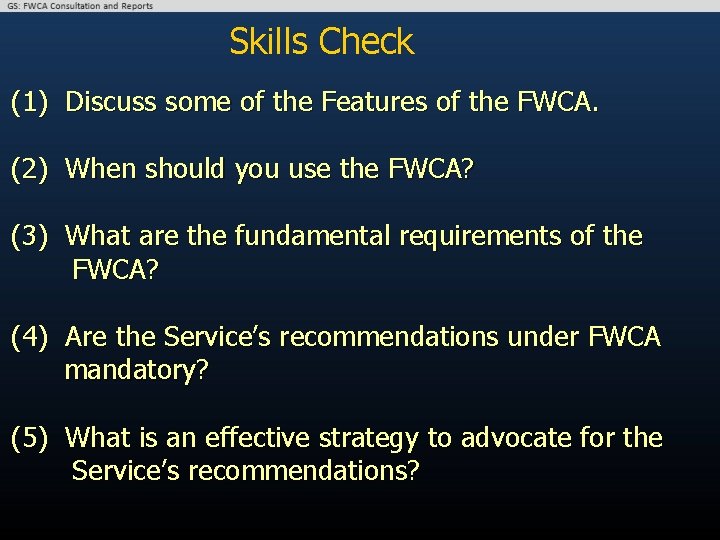 GS: FWCA Consultation and Reports

Skills Check

(1) Discuss some of the Features of the FWCA.

(2) When should you use the FWCA?

(3) What are the fundamental requirements of the FWCA?

(4) Are the Service's recommendations under FWCA mandatory?

(5) What is an effective strategy to advocate for the Service's recommendations?